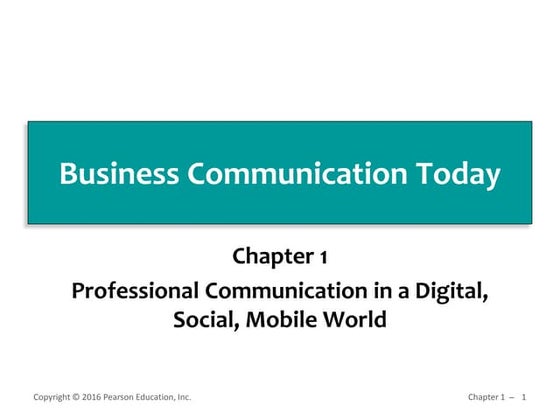 Business Communication Today

Chapter 1

Professional Communication in a Digital, Social, Mobile World

Copyright © 2016 Pearson Education, Inc.

Chapter 1 – 1